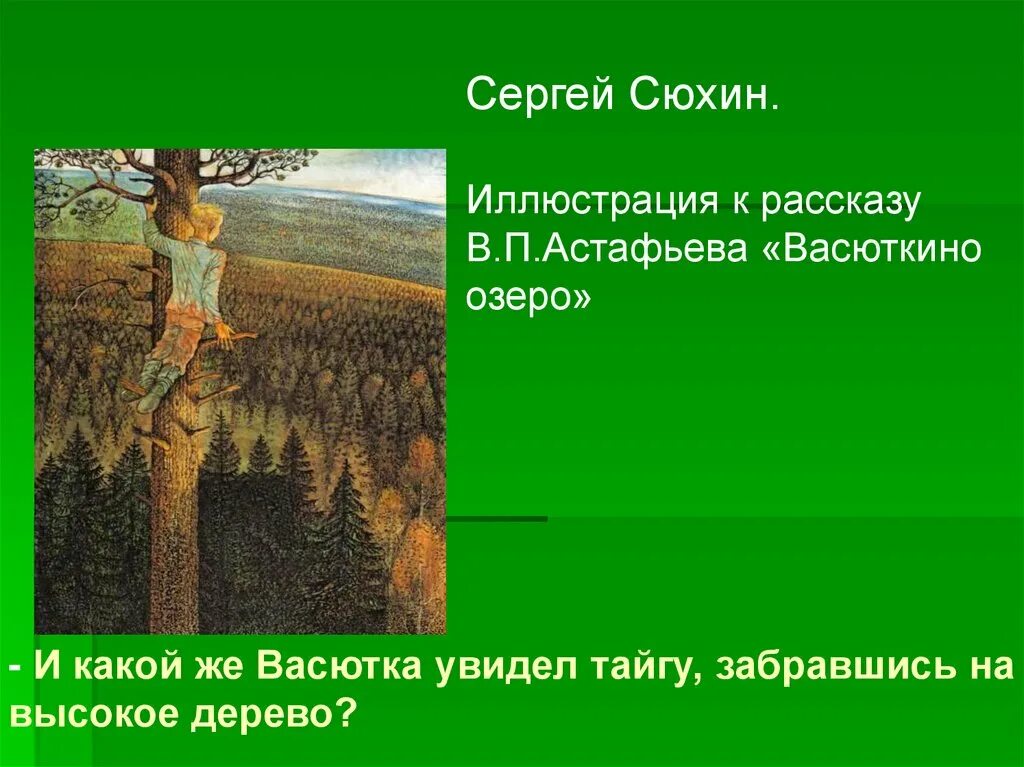 Сергей Сюхин.

Иллюстрация к рассказу В.П.Астафьева «Васюткино озеро»

- И какой же Васютка увидел тайгу, забравшись на высокое дерево?